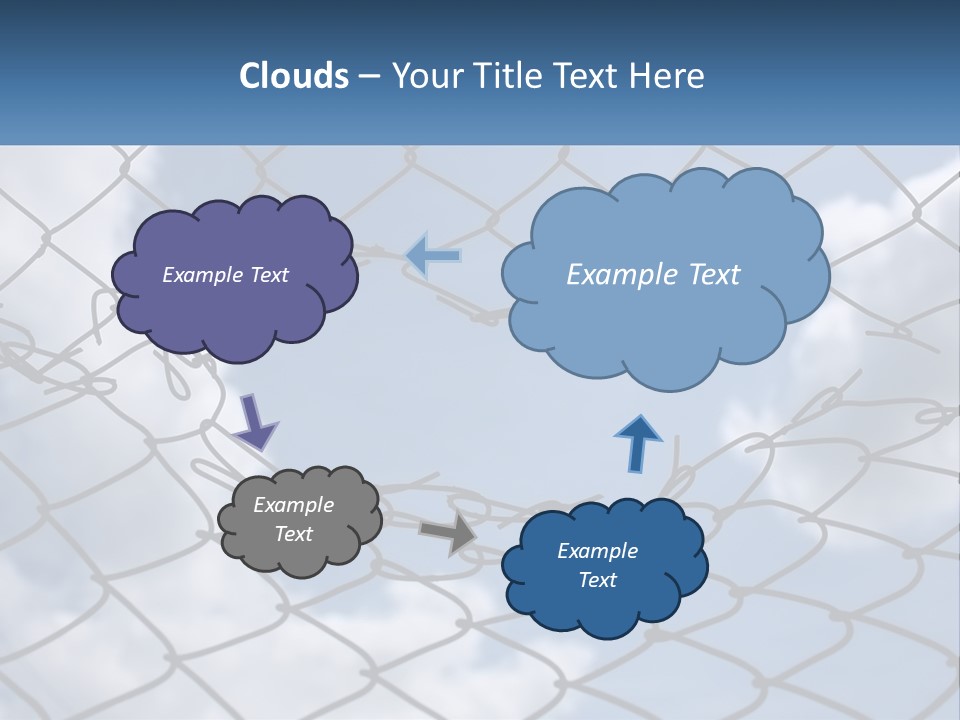 Clouds – Your Title Text Here

Example Text

Example Text

Example Text

Example Text